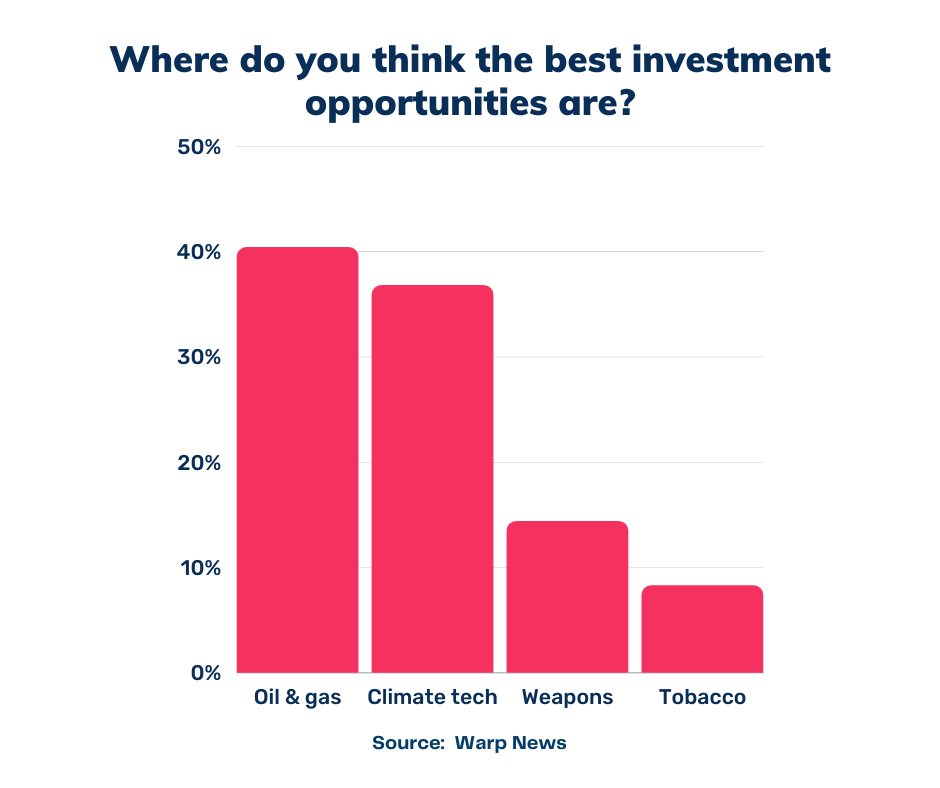 Where do you think the best investment opportunities are?

50%
40%
30%
20%
10%
0%

Oil & gas
Climate tech
Weapons
Tobacco

Source: Warp News